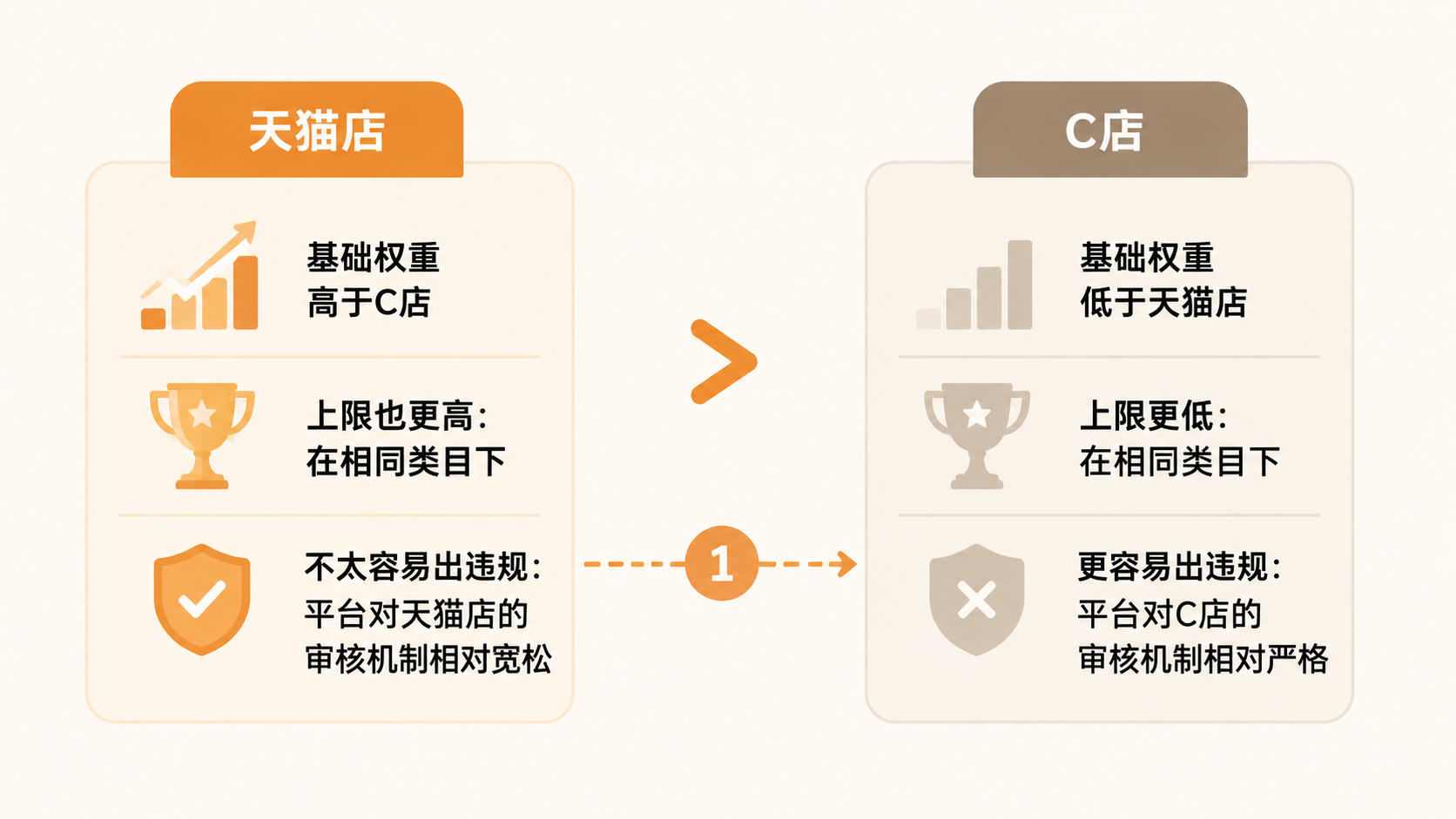 天猫店

基础权重
高于C店

上限也更高:
在相同类目下

不太容易出违规:
平台对天猫店的
审核机制相对宽松

>

1

C店

基础权重
低于天猫店

上限更低:
在相同类目下

更容易出违规:
平台对C店的
审核机制相对严格